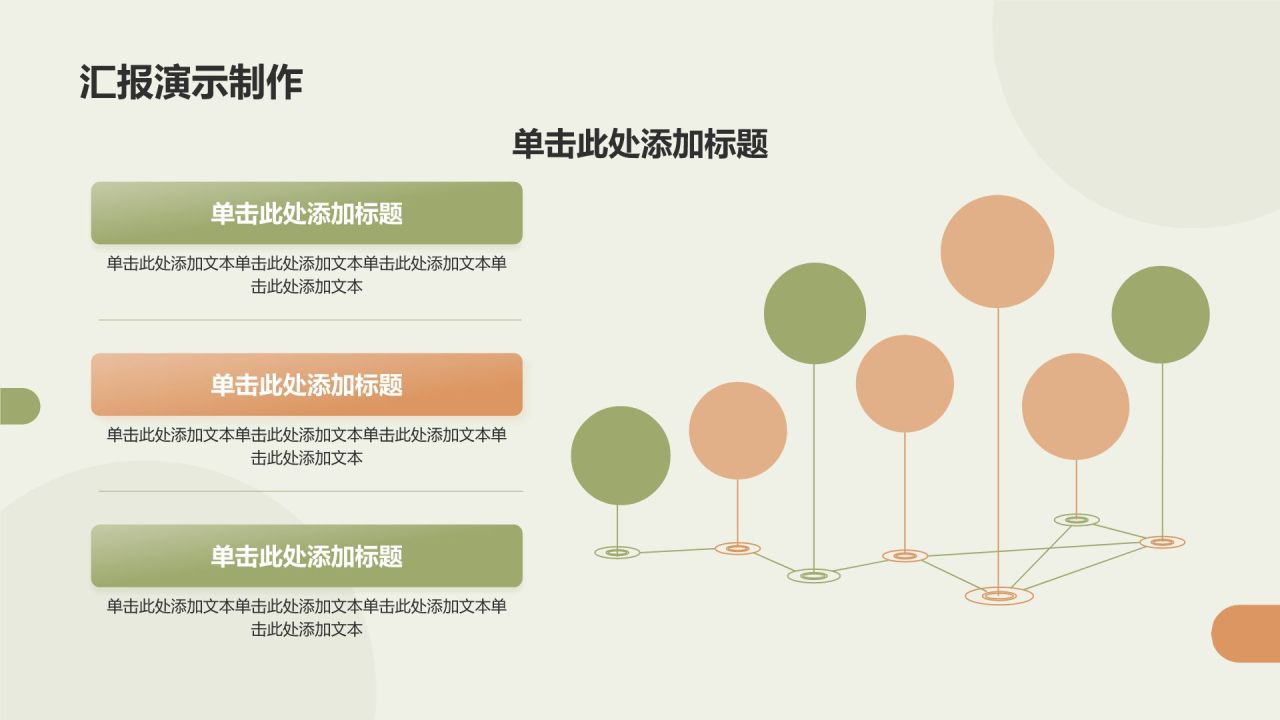 汇报演示制作

单击此处添加标题

单击此处添加标题

单击此处添加文本单击此处添加文本单击此处添加文本单击此处添加文本

单击此处添加标题

单击此处添加文本单击此处添加文本单击此处添加文本单击此处添加文本

单击此处添加标题

单击此处添加文本单击此处添加文本单击此处添加文本单击此处添加文本